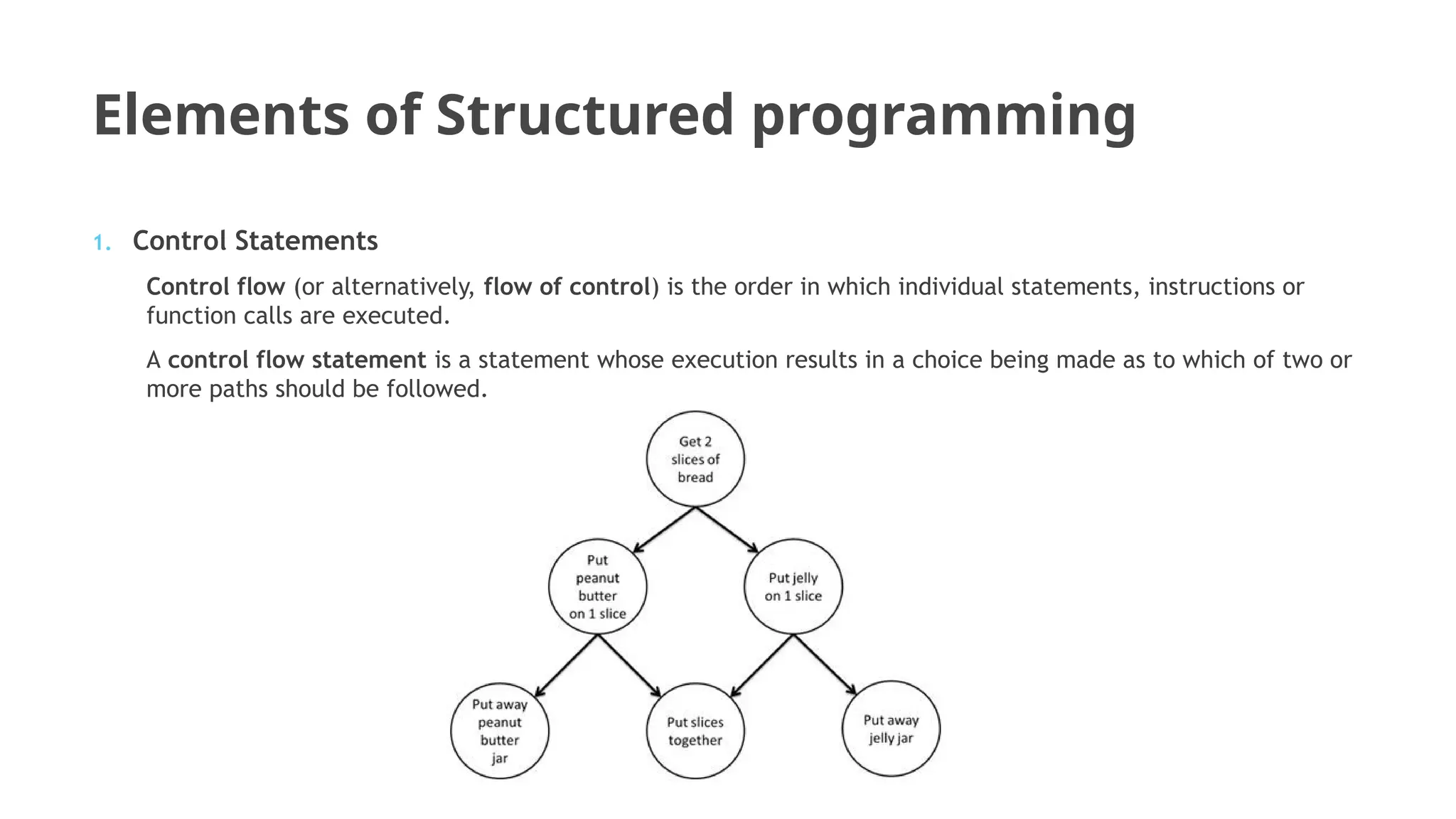 Elements of Structured programming

1. Control Statements

Control flow (or alternatively, flow of control) is the order in which individual statements, instructions or function calls are executed.

A control flow statement is a statement whose execution results in a choice being made as to which of two or more paths should be followed.

Get 2 slices of bread

Put peanut butter on 1 slice

Put jelly on 1 slice

Put away peanut butter jar

Put slices together

Put away jelly jar